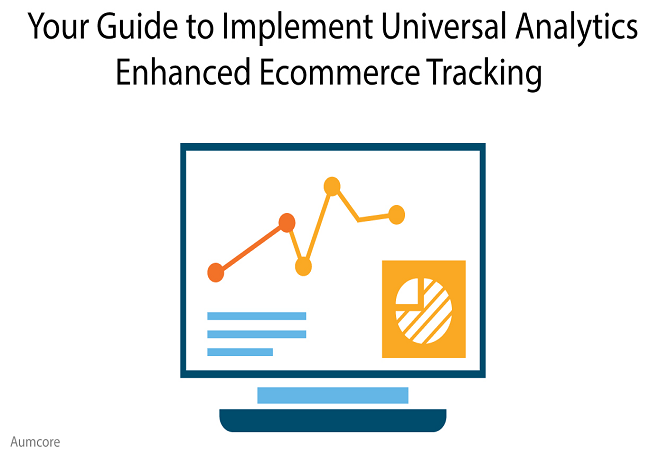 Your Guide to Implement Universal Analytics Enhanced Ecommerce Tracking

Aumcore